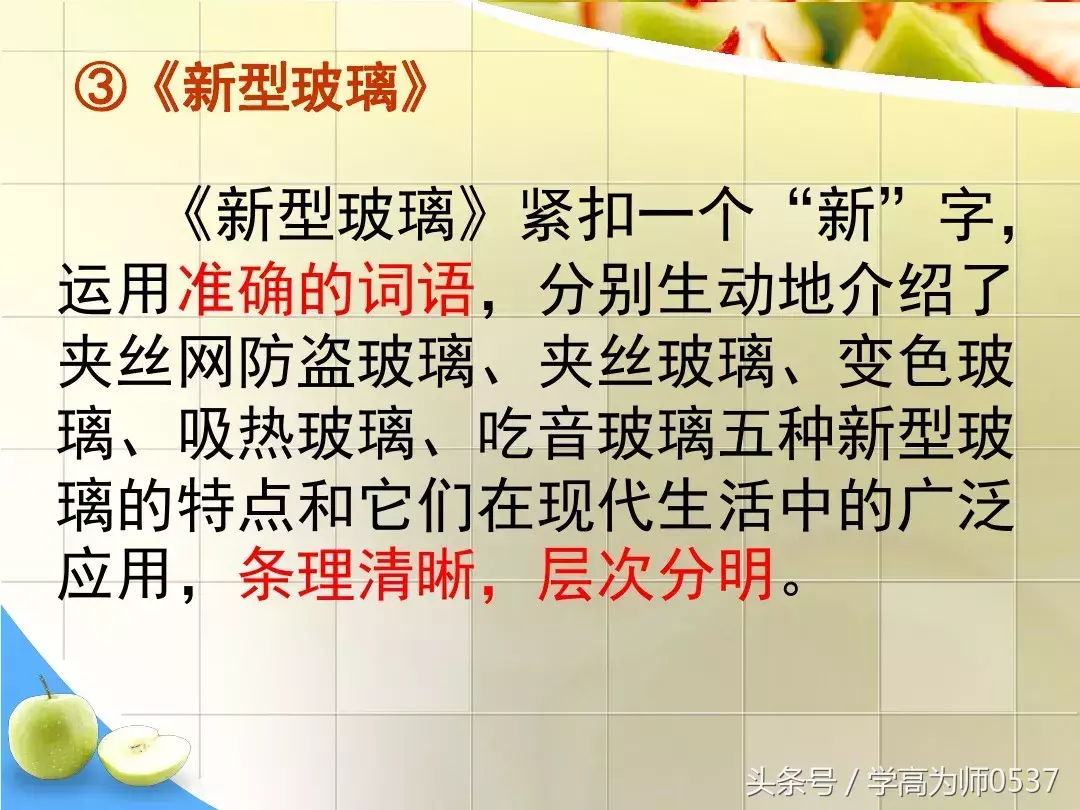 ③《新型玻璃》

《新型玻璃》紧扣一个“新”字，运用准确的词语，分别生动地介绍了夹丝网防盗玻璃、夹丝玻璃、变色玻璃、吸热玻璃、吃音玻璃五种新型玻璃的特点和它们在现代生活中的广泛应用，条理清晰，层次分明。

头条号 / 学高为师0537